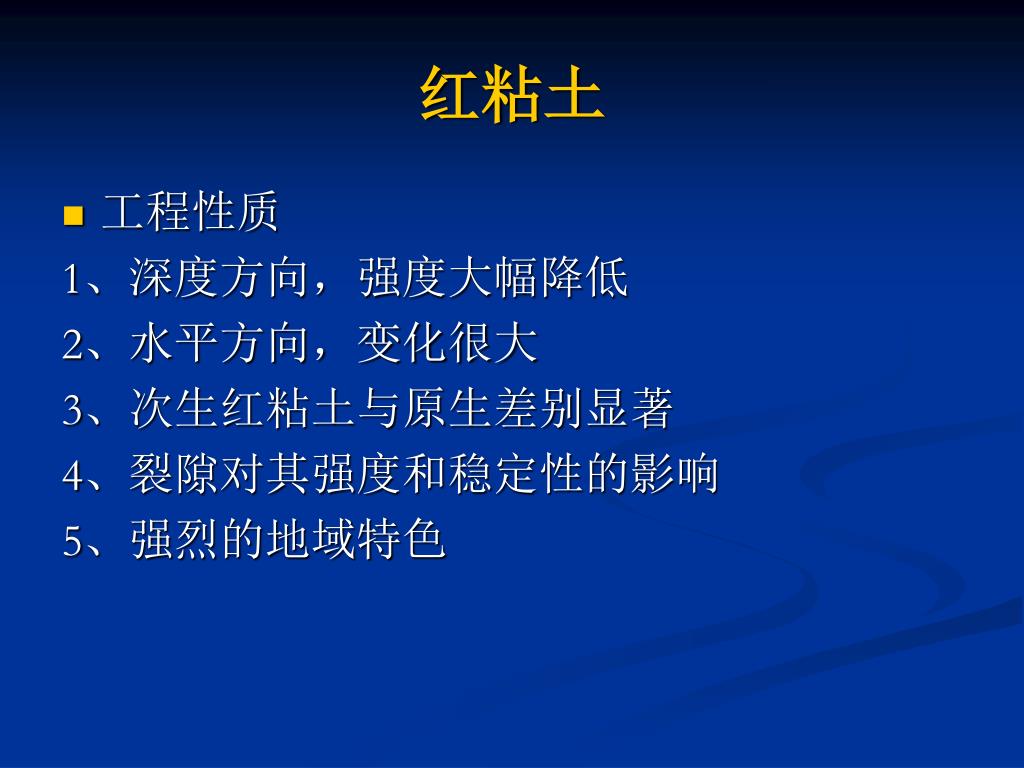 红粘土

工程性质

1、深度方向，强度大幅降低

2、水平方向，变化很大

3、次生红粘土与原生差别显著

4、裂隙对其强度和稳定性的影响

5、强烈的地域特色